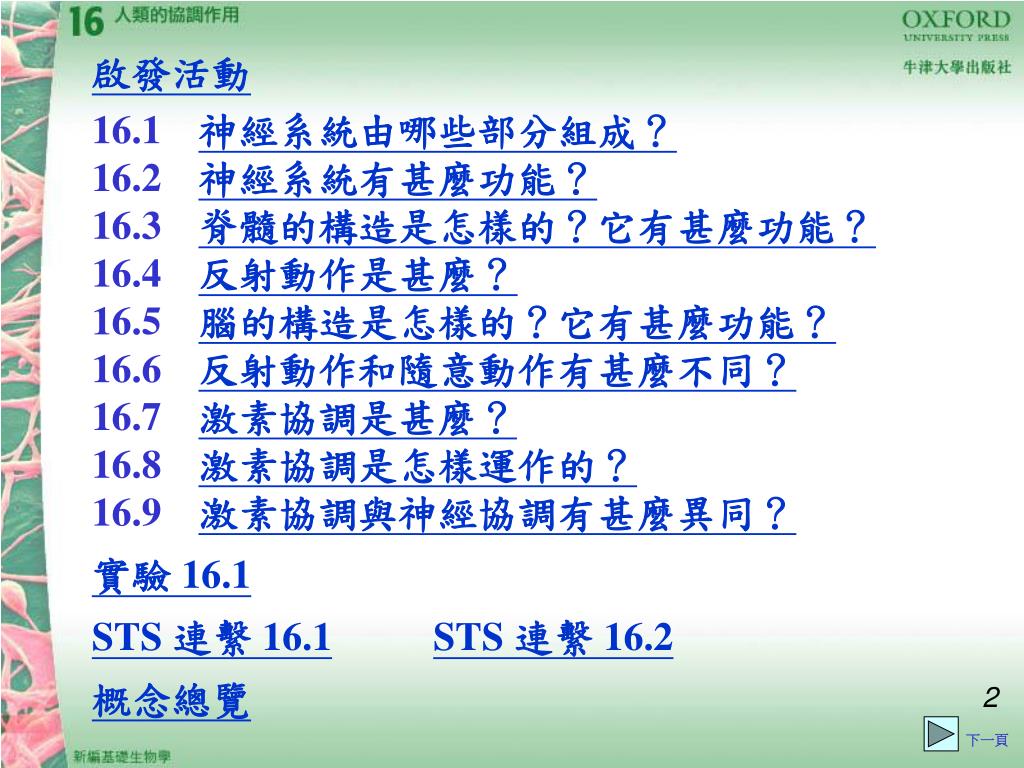 16 人類的協調作用

OXFORD
UNIVERSITY PRESS
牛津大學出版社

啟發活動

16.1 神經系統由哪些部分組成？
16.2 神經系統有甚麼功能？
16.3 脊髓的構造是怎樣的？它有甚麼功能？
16.4 反射動作是甚麼？
16.5 腦的構造是怎樣的？它有甚麼功能？
16.6 反射動作和隨意動作有甚麼不同？
16.7 激素協調是甚麼？
16.8 激素協調是怎樣運作的？
16.9 激素協調與神經協調有甚麼異同？

實驗 16.1

STS 連繫 16.1 STS 連繫 16.2

概念總覽

2

下一頁

新編基礎生物學